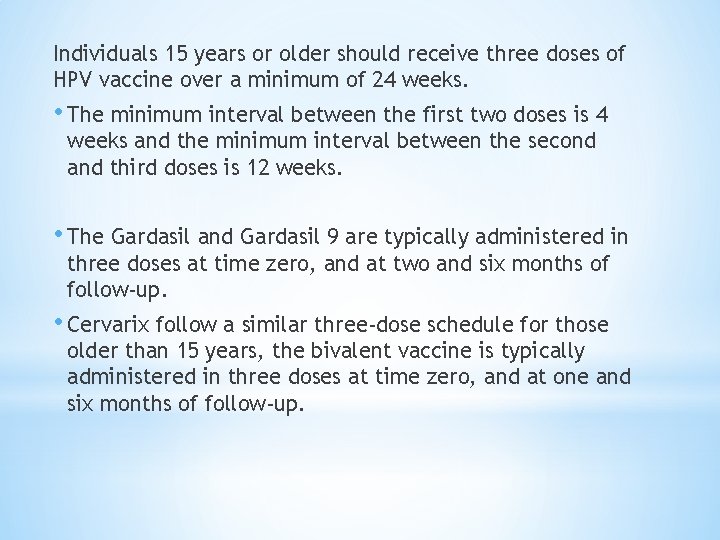 Individuals 15 years or older should receive three doses of HPV vaccine over a minimum of 24 weeks.

• The minimum interval between the first two doses is 4 weeks and the minimum interval between the second and third doses is 12 weeks.

• The Gardasil and Gardasil 9 are typically administered in three doses at time zero, and at two and six months of follow-up.

• Cervarix follow a similar three-dose schedule for those older than 15 years, the bivalent vaccine is typically administered in three doses at time zero, and at one and six months of follow-up.